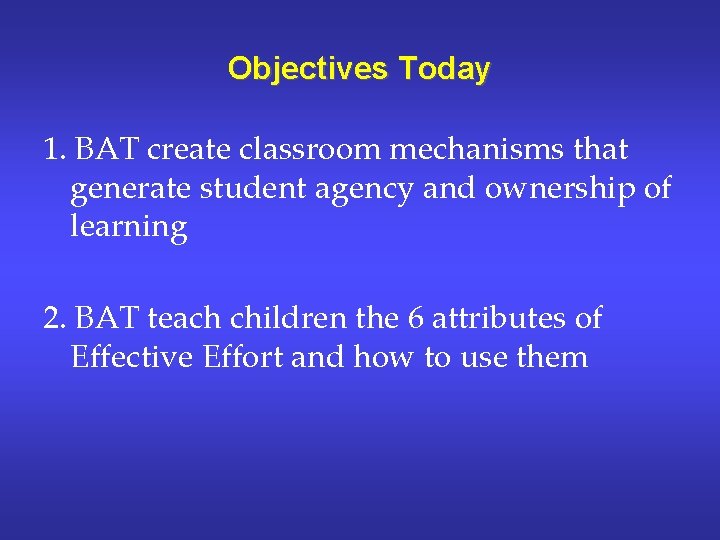 Objectives Today

1. BAT create classroom mechanisms that generate student agency and ownership of learning

2. BAT teach children the 6 attributes of Effective Effort and how to use them